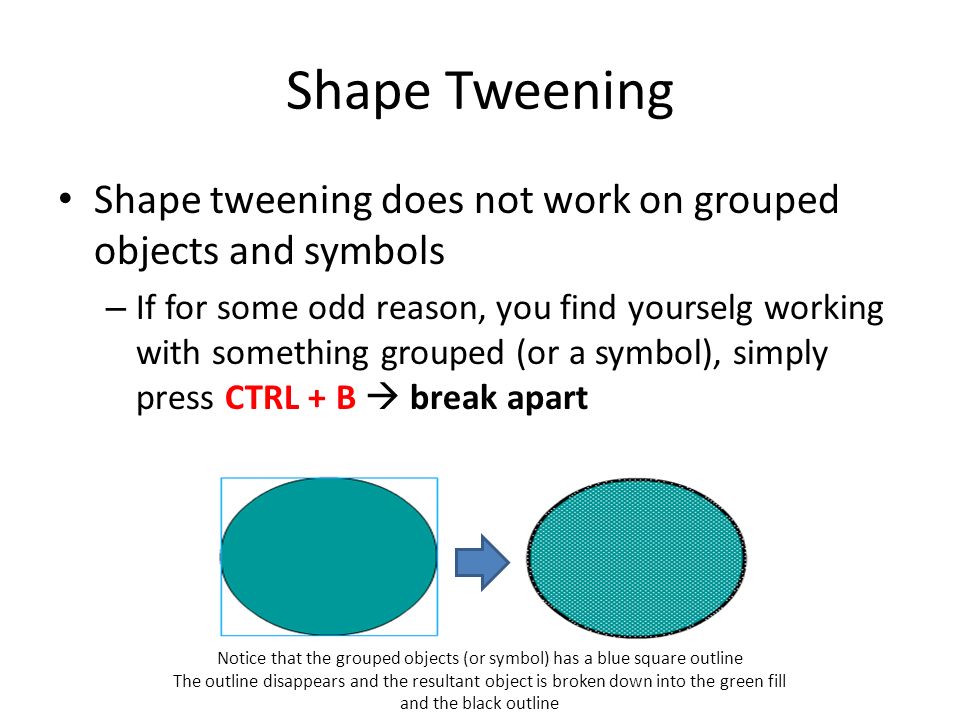 Shape Tweening

• Shape tweening does not work on grouped objects and symbols

– If for some odd reason, you find yourselg working with something grouped (or a symbol), simply press CTRL + B → break apart

Notice that the grouped objects (or symbol) has a blue square outline
The outline disappears and the resultant object is broken down into the green fill and the black outline